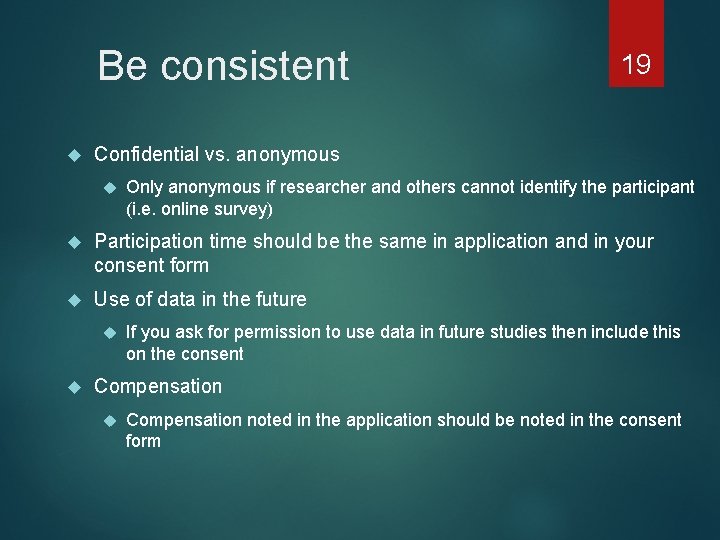 Be consistent

19

Confidential vs. anonymous

Only anonymous if researcher and others cannot identify the participant (i.e. online survey)

Participation time should be the same in application and in your consent form

Use of data in the future

If you ask for permission to use data in future studies then include this on the consent

Compensation

Compensation noted in the application should be noted in the consent form